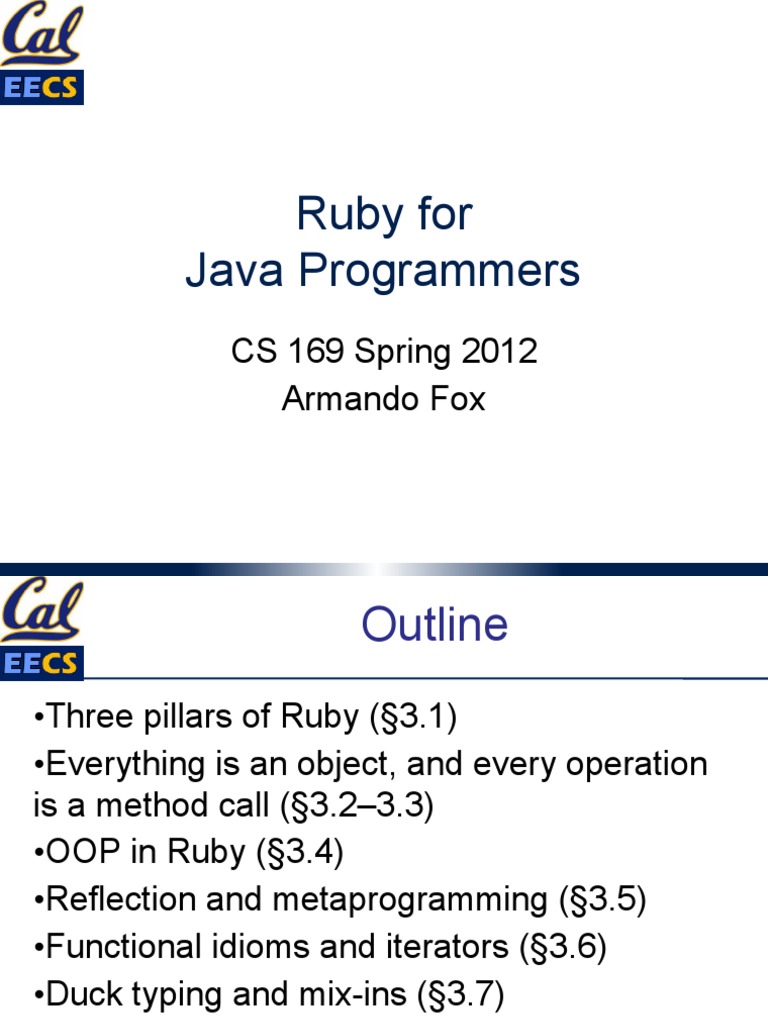 Cal
EECS

Ruby for
Java Programmers

CS 169 Spring 2012
Armando Fox

Cal
EECS

Outline

•Three pillars of Ruby (§3.1)
•Everything is an object, and every operation is a method call (§3.2–3.3)
•OOP in Ruby (§3.4)
•Reflection and metaprogramming (§3.5)
•Functional idioms and iterators (§3.6)
•Duck typing and mix-ins (§3.7)